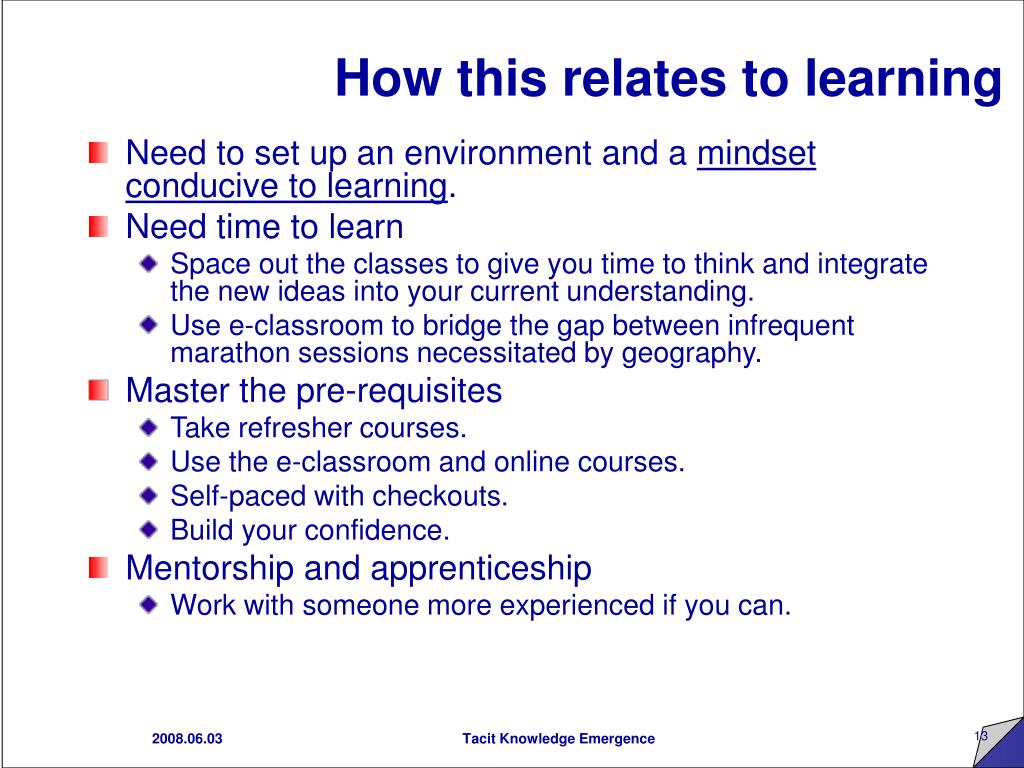 How this relates to learning

Need to set up an environment and a mindset conducive to learning.

Need time to learn

Space out the classes to give you time to think and integrate the new ideas into your current understanding.

Use e-classroom to bridge the gap between infrequent marathon sessions necessitated by geography.

Master the pre-requisites

Take refresher courses.

Use the e-classroom and online courses.

Self-paced with checkouts.

Build your confidence.

Mentorship and apprenticeship

Work with someone more experienced if you can.

2008.06.03

Tacit Knowledge Emergence

13